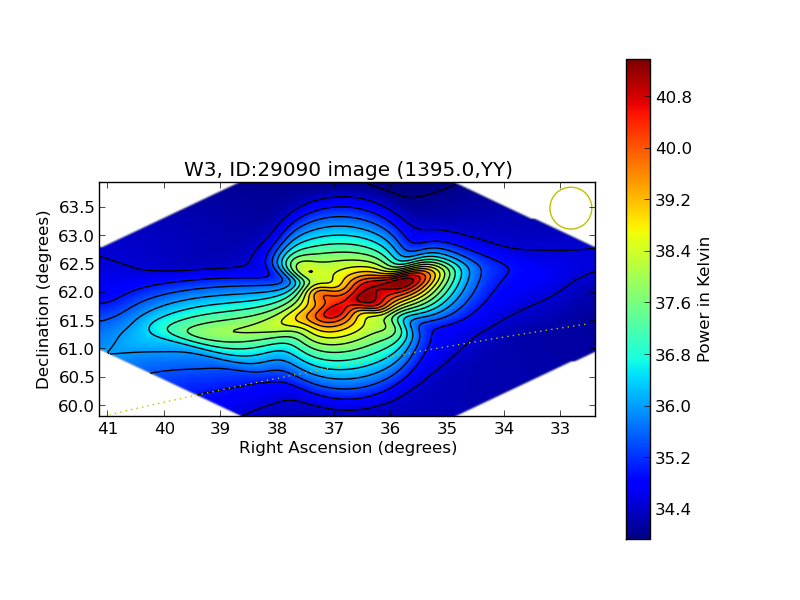 W3, ID:29090 image (1395.0,YY)

Declination (degrees)

63.5
63.0
62.5
62.0
61.5
61.0
60.5
60.0

41 40 39 38 37 36 35 34 33

Right Ascension (degrees)

40.8
40.0
39.2
38.4
37.6
36.8
36.0
35.2
34.4

Power in Kelvin